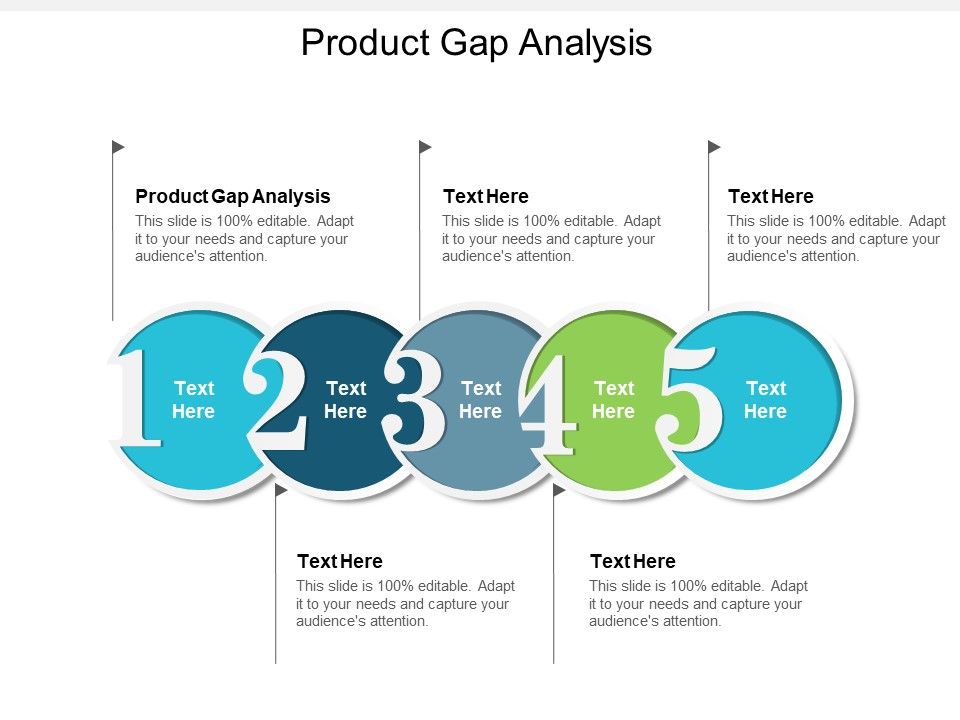 Product Gap Analysis

Product Gap Analysis
This slide is 100% editable. Adapt it to your needs and capture your audience's attention.

Text Here
This slide is 100% editable. Adapt it to your needs and capture your audience's attention.

Text Here
This slide is 100% editable. Adapt it to your needs and capture your audience's attention.

1 Text Here

2 Text Here

3 Text Here

4 Text Here

5 Text Here

Text Here
This slide is 100% editable. Adapt it to your needs and capture your audience's attention.

Text Here
This slide is 100% editable. Adapt it to your needs and capture your audience's attention.